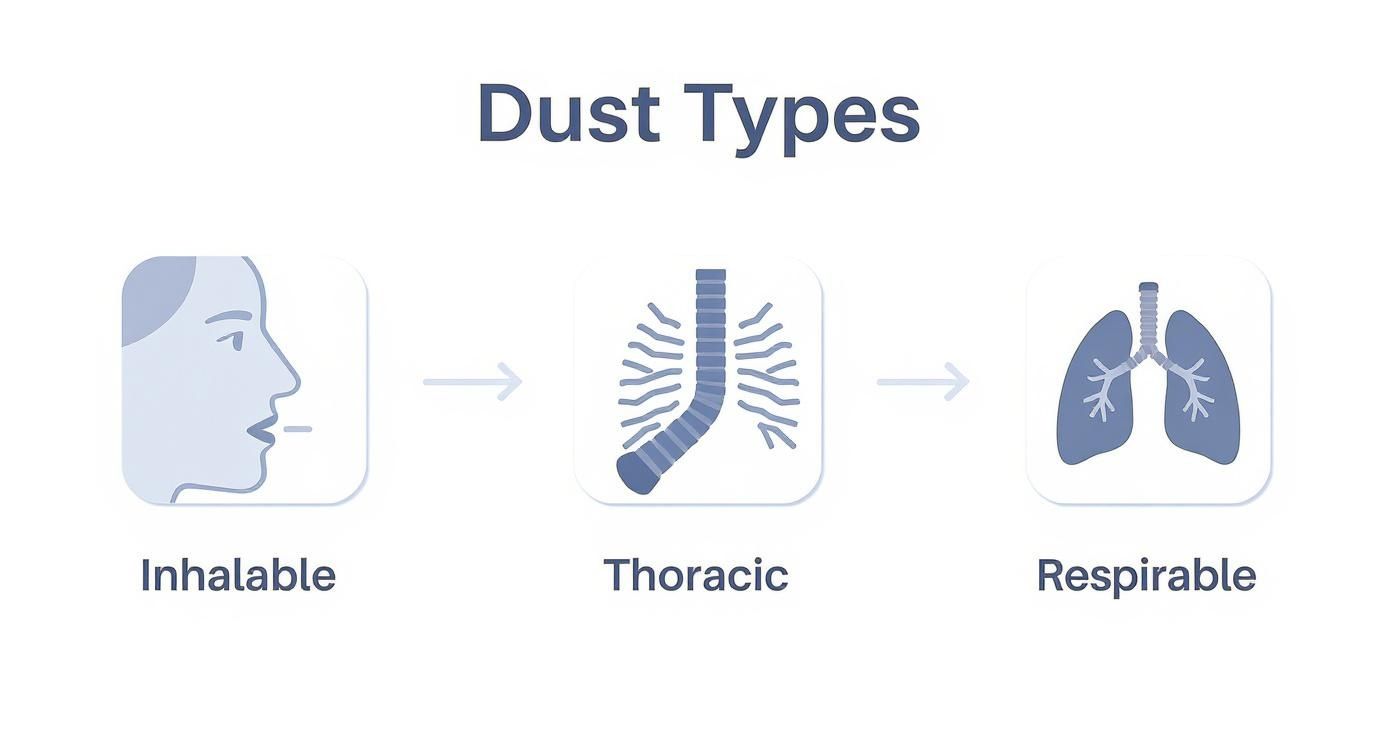 Dust Types

Inhalable

Thoracic

Respirable